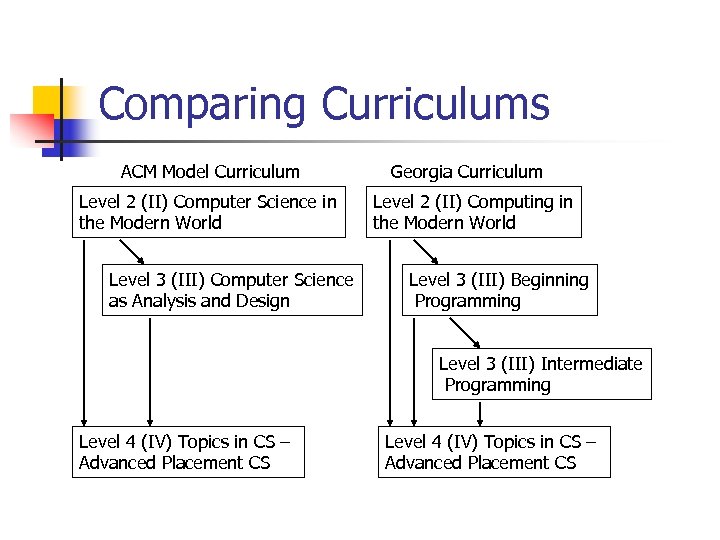 Comparing Curriculums

ACM Model Curriculum

Level 2 (II) Computer Science in the Modern World

Level 3 (III) Computer Science as Analysis and Design

Level 4 (IV) Topics in CS – Advanced Placement CS

Georgia Curriculum

Level 2 (II) Computing in the Modern World

Level 3 (III) Beginning Programming

Level 3 (III) Intermediate Programming

Level 4 (IV) Topics in CS – Advanced Placement CS